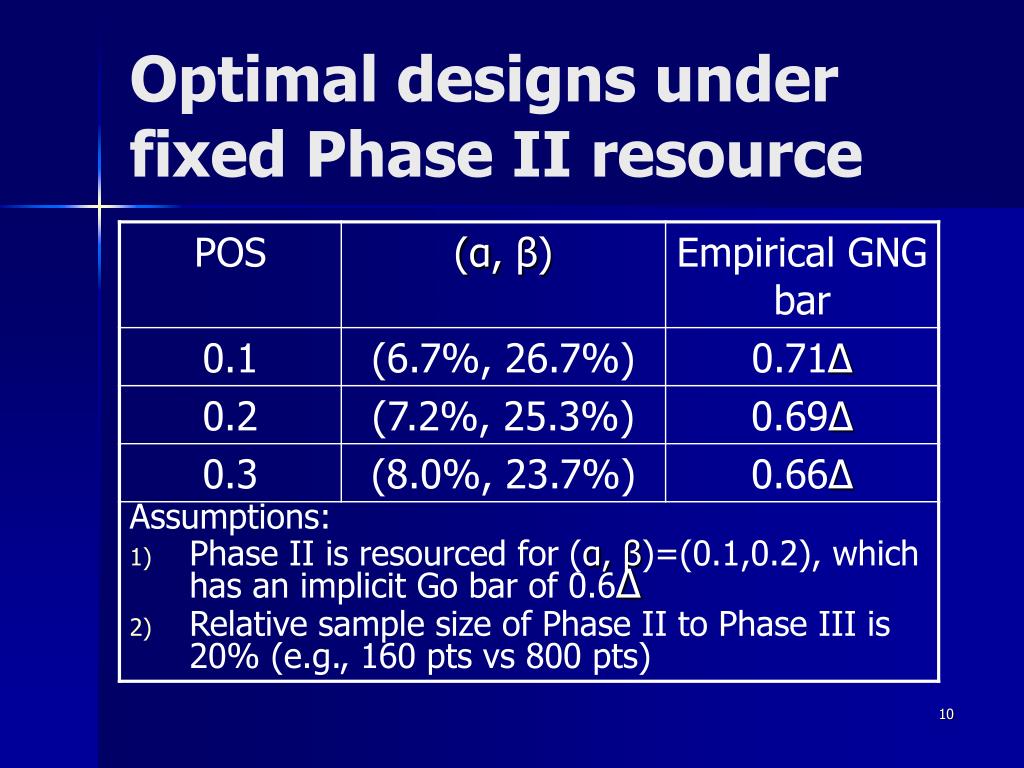 Optimal designs under fixed Phase II resource

| POS | (α, β) | Empirical GNG bar |
|---|---|---|
| 0.1 | (6.7%, 26.7%) | 0.71Δ |
| 0.2 | (7.2%, 25.3%) | 0.69Δ |
| 0.3 | (8.0%, 23.7%) | 0.66Δ |

Assumptions:
1) Phase II is resourced for (α, β)=(0.1,0.2), which has an implicit Go bar of 0.6Δ
2) Relative sample size of Phase II to Phase III is 20% (e.g., 160 pts vs 800 pts)

10